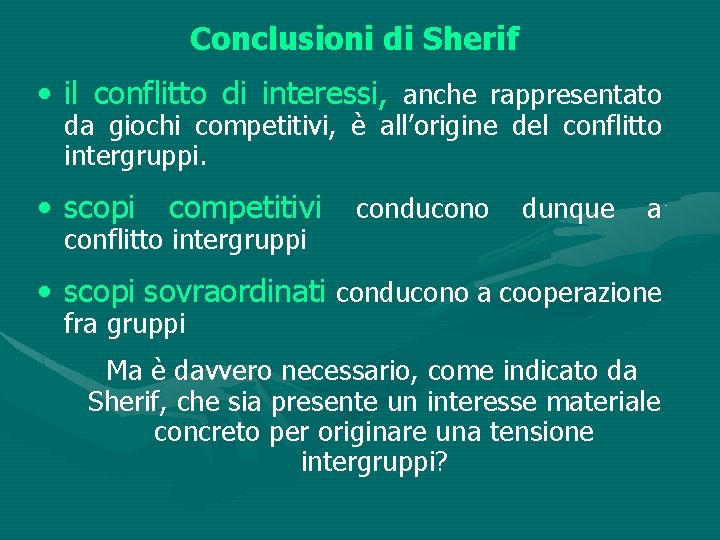 Conclusioni di Sherif

• il conflitto di interessi, anche rappresentato da giochi competitivi, è all'origine del conflitto intergruppi.

• scopi competitivi conducono dunque a conflitto intergruppi

• scopi sovraordinati conducono a cooperazione fra gruppi

Ma è davvero necessario, come indicato da Sherif, che sia presente un interesse materiale concreto per originare una tensione intergruppi?